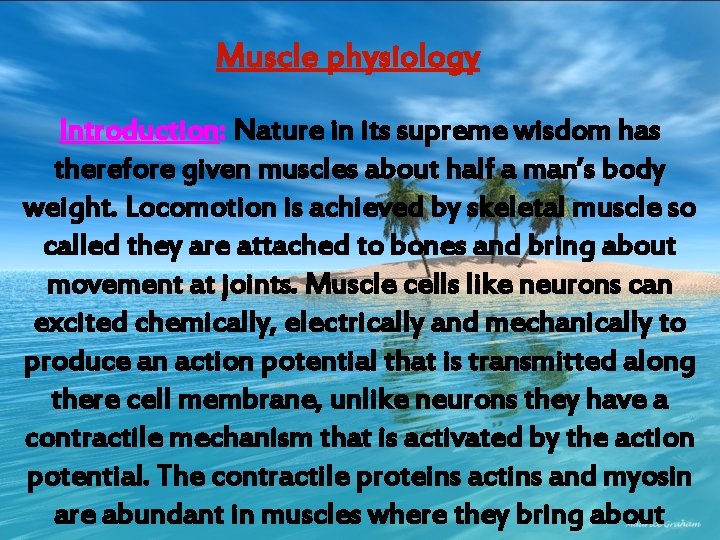 Muscle physiology

Introduction: Nature in its supreme wisdom has therefore given muscles about half a man's body weight. Locomotion is achieved by skeletal muscle so called they are attached to bones and bring about movement at joints. Muscle cells like neurons can excited chemically, electrically and mechanically to produce an action potential that is transmitted along there cell membrane, unlike neurons they have a contractile mechanism that is activated by the action potential. The contractile proteins actins and myosin are abundant in muscles where they bring about